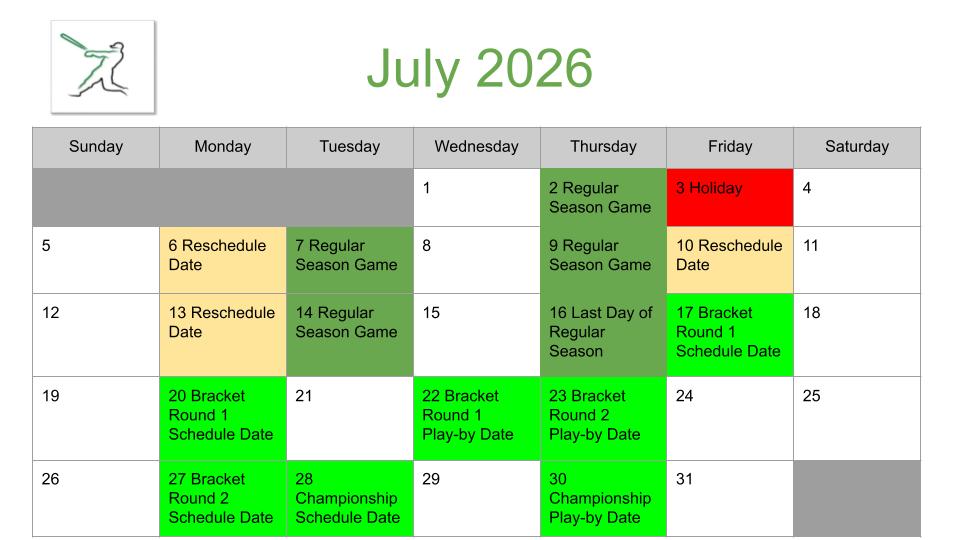 July 2026

| Sunday | Monday | Tuesday | Wednesday | Thursday | Friday | Saturday |
|---|---|---|---|---|---|---|
| | | | 1 | 2 Regular Season Game | 3 Holiday | 4 |
| 5 | 6 Reschedule Date | 7 Regular Season Game | 8 | 9 Regular Season Game | 10 Reschedule Date | 11 |
| 12 | 13 Reschedule Date | 14 Regular Season Game | 15 | 16 Last Day of Regular Season | 17 Bracket Round 1 Schedule Date | 18 |
| 19 | 20 Bracket Round 1 Schedule Date | 21 | 22 Bracket Round 1 Play-by Date | 23 Bracket Round 2 Play-by Date | 24 | 25 |
| 26 | 27 Bracket Round 2 Schedule Date | 28 Championship Schedule Date | 29 | 30 Championship Play-by Date | 31 | |